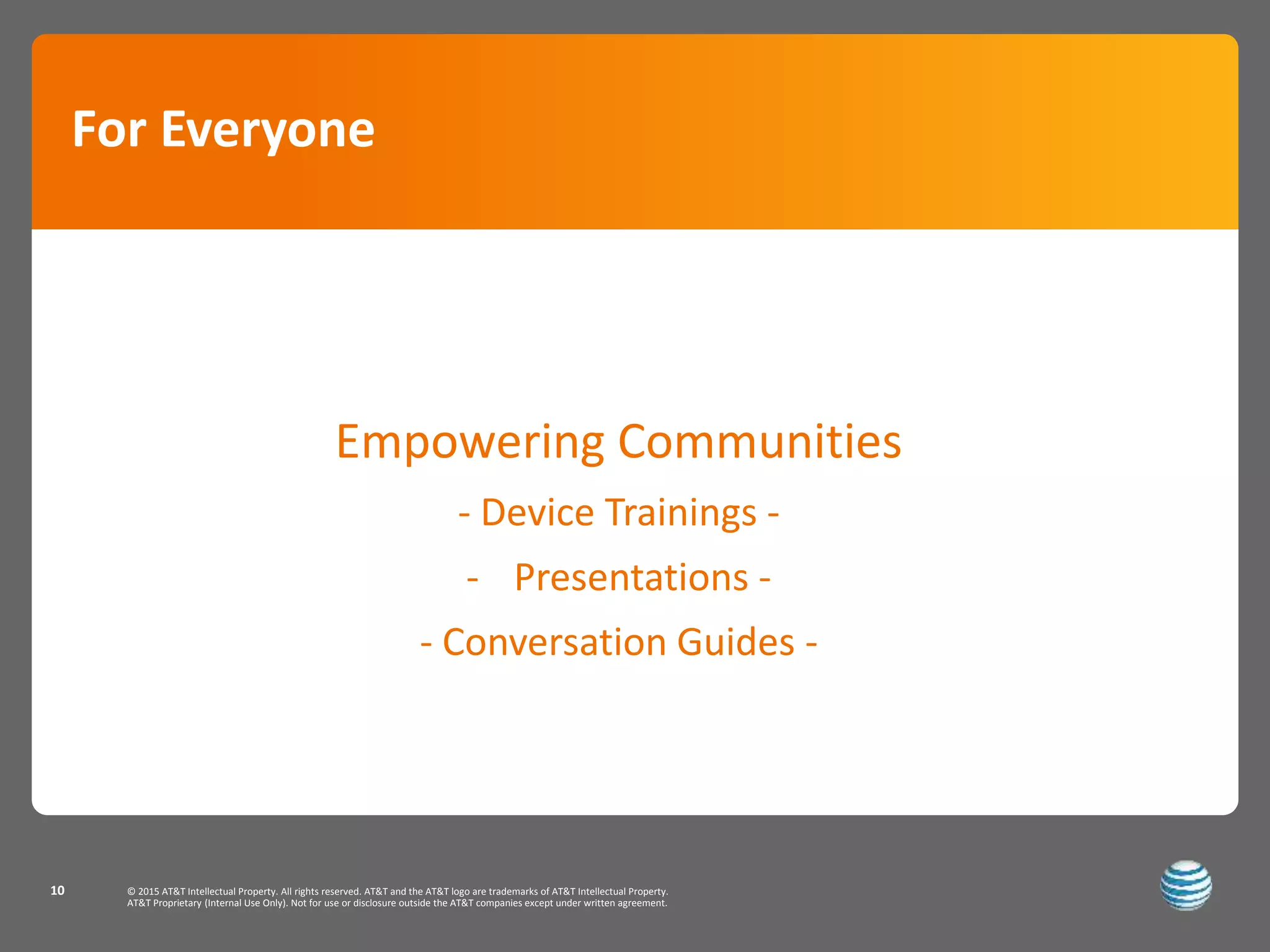 For Everyone

Empowering Communities

- Device Trainings -

- Presentations -

- Conversation Guides -

10

© 2015 AT&T Intellectual Property. All rights reserved. AT&T and the AT&T logo are trademarks of AT&T Intellectual Property.
AT&T Proprietary (Internal Use Only). Not for use or disclosure outside the AT&T companies except under written agreement.